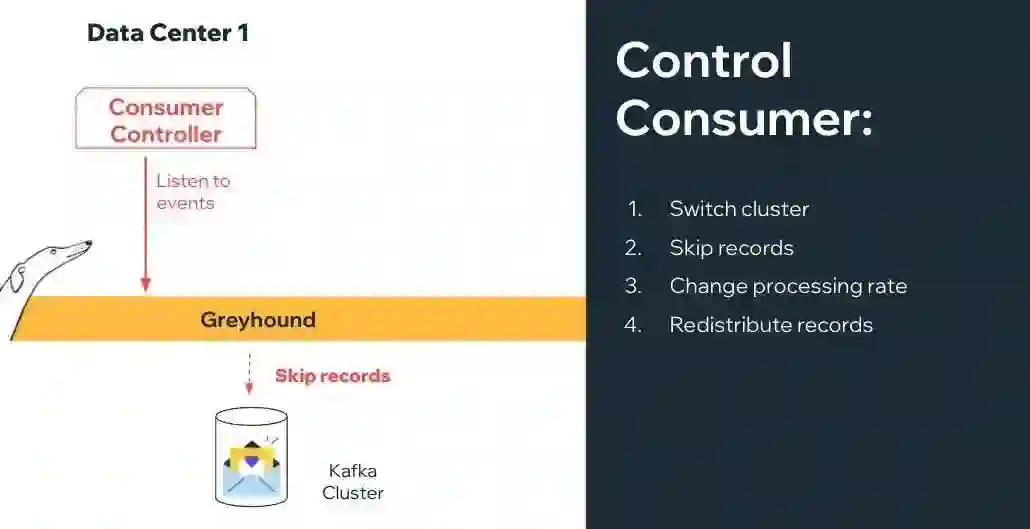 Data Center 1

Consumer Controller

Listen to events

Greyhound

Skip records

Kafka Cluster

Control Consumer:

1. Switch cluster
2. Skip records
3. Change processing rate
4. Redistribute records